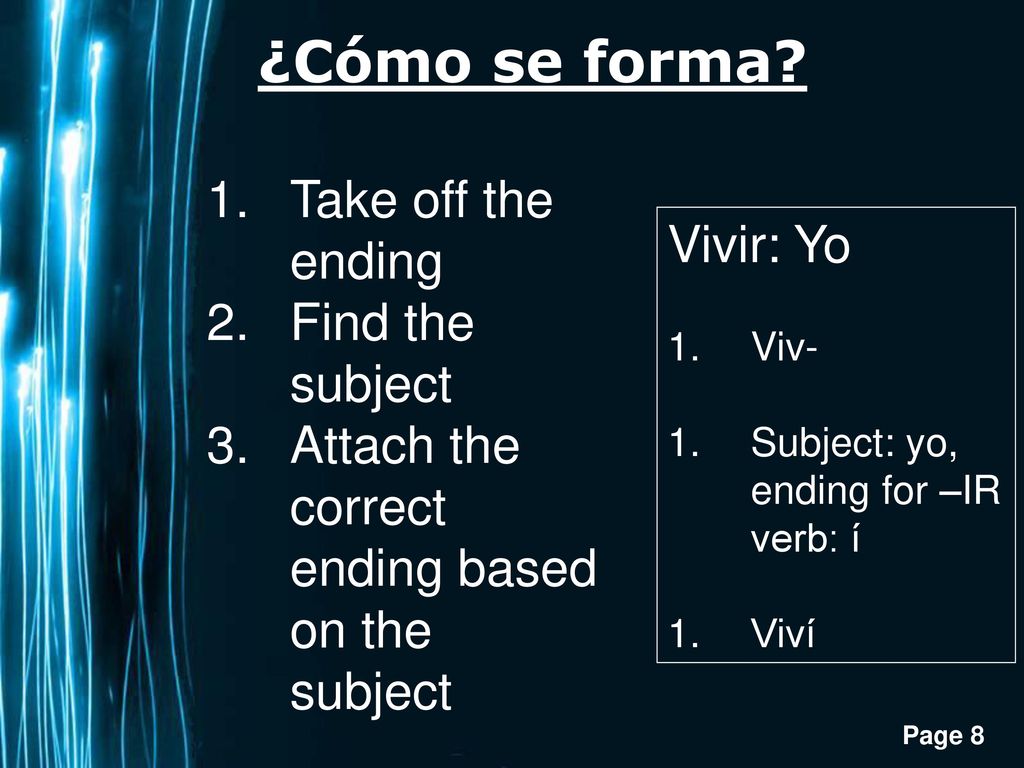 ¿Cómo se forma?

1. Take off the ending
2. Find the subject
3. Attach the correct ending based on the subject

Vivir: Yo

1. Viv-

1. Subject: yo, ending for –IR verb: í

1. Viví

Page 8